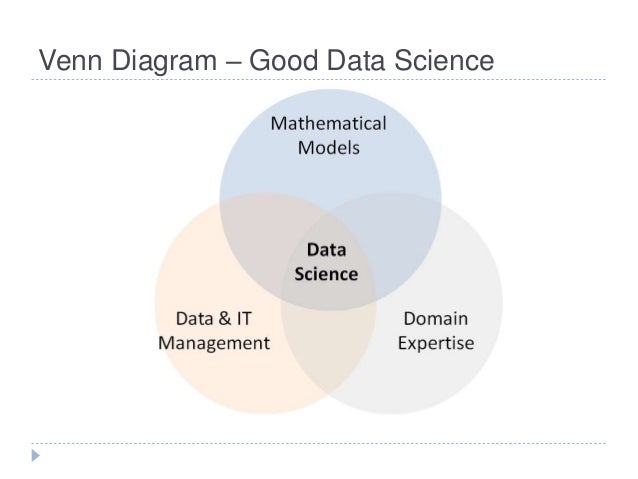 Venn Diagram – Good Data Science

Mathematical Models

Data Science

Data & IT Management

Domain Expertise